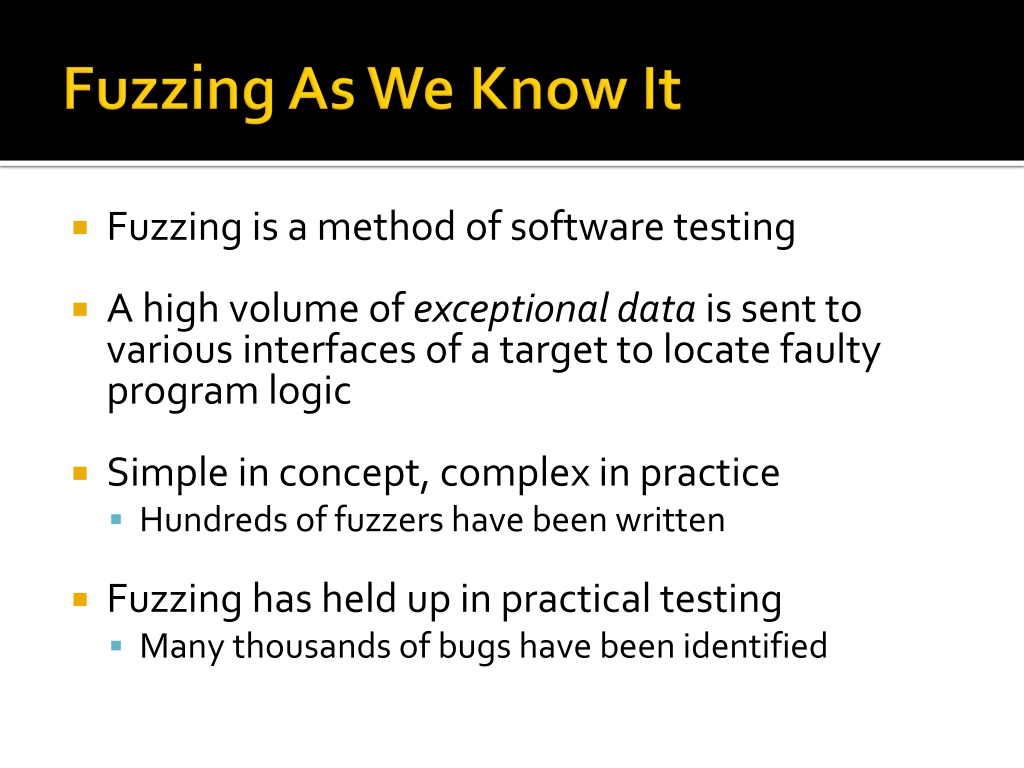 Fuzzing As We Know It

Fuzzing is a method of software testing

A high volume of exceptional data is sent to various interfaces of a target to locate faulty program logic

Simple in concept, complex in practice
Hundreds of fuzzers have been written

Fuzzing has held up in practical testing
Many thousands of bugs have been identified